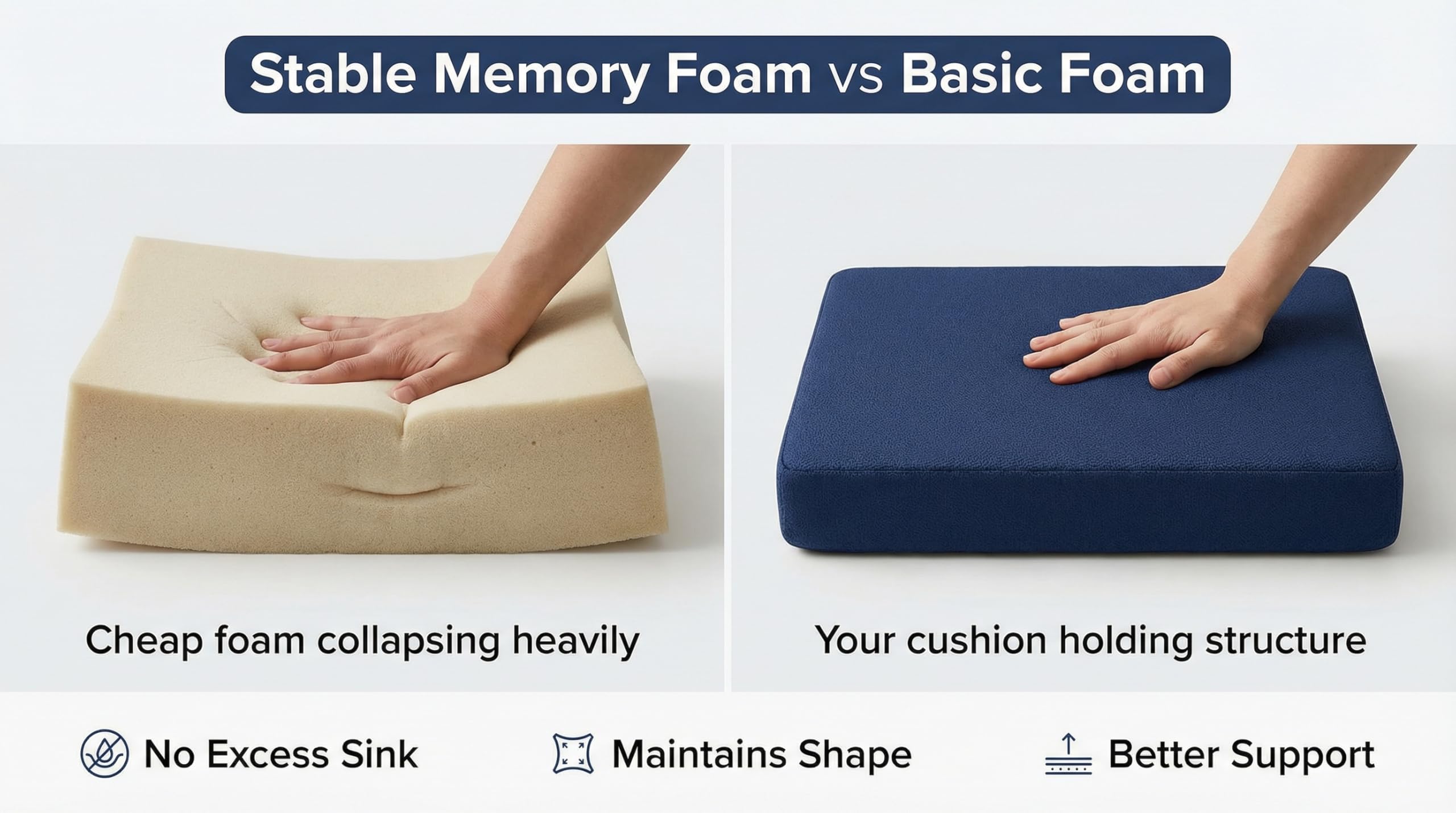 Stable Memory Foam vs Basic Foam

Cheap foam collapsing heavily

Your cushion holding structure

No Excess Sink

Maintains Shape

Better Support